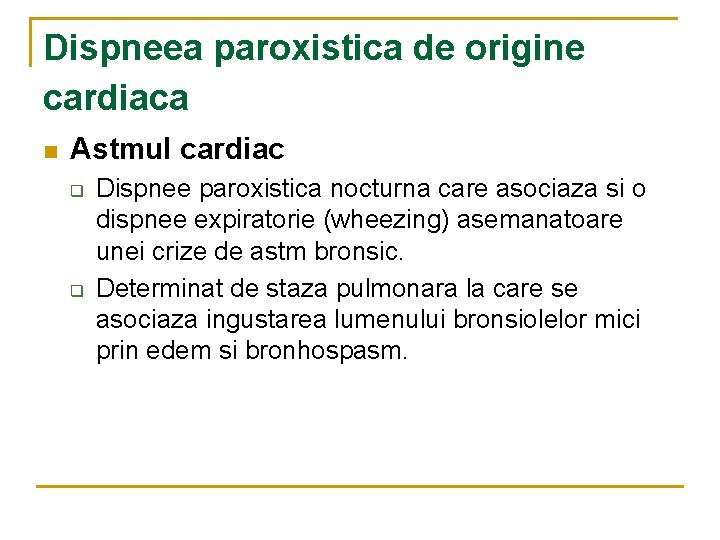 Dispneea paroxistica de origine cardiaca

Astmul cardiac

Dispnee paroxistica nocturna care asociaza si o dispnee expiratorie (wheezing) asemanatoare unei crize de astm bronsic.

Determinat de staza pulmonara la care se asociaza ingustarea lumenului bronsiolelor mici prin edem si bronhospasm.